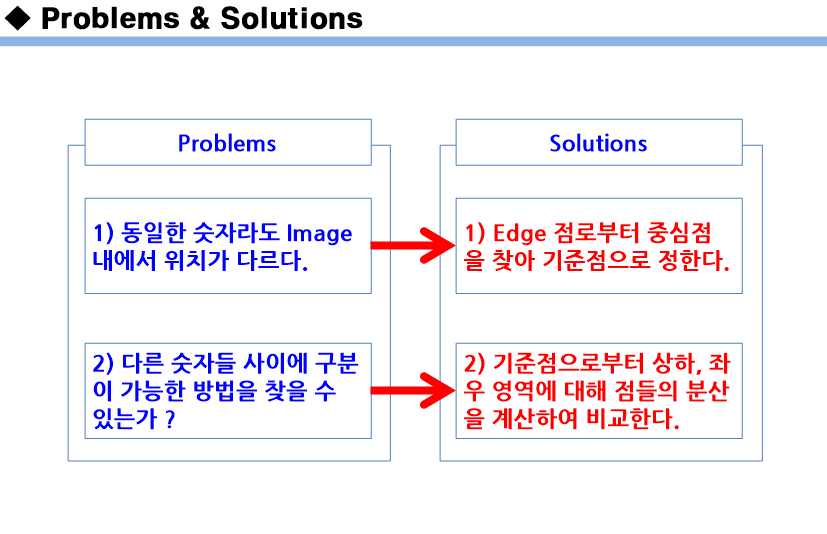 ◆ Problems & Solutions

Problems

1) 동일한 숫자라도 Image 내에서 위치가 다르다.

2) 다른 숫자들 사이에 구분이 가능한 방법을 찾을 수 있는가 ?

Solutions

1) Edge 점로부터 중심점을 찾아 기준점으로 정한다.

2) 기준점으로부터 상하, 좌우 영역에 대해 점들의 분산을 계산하여 비교한다.